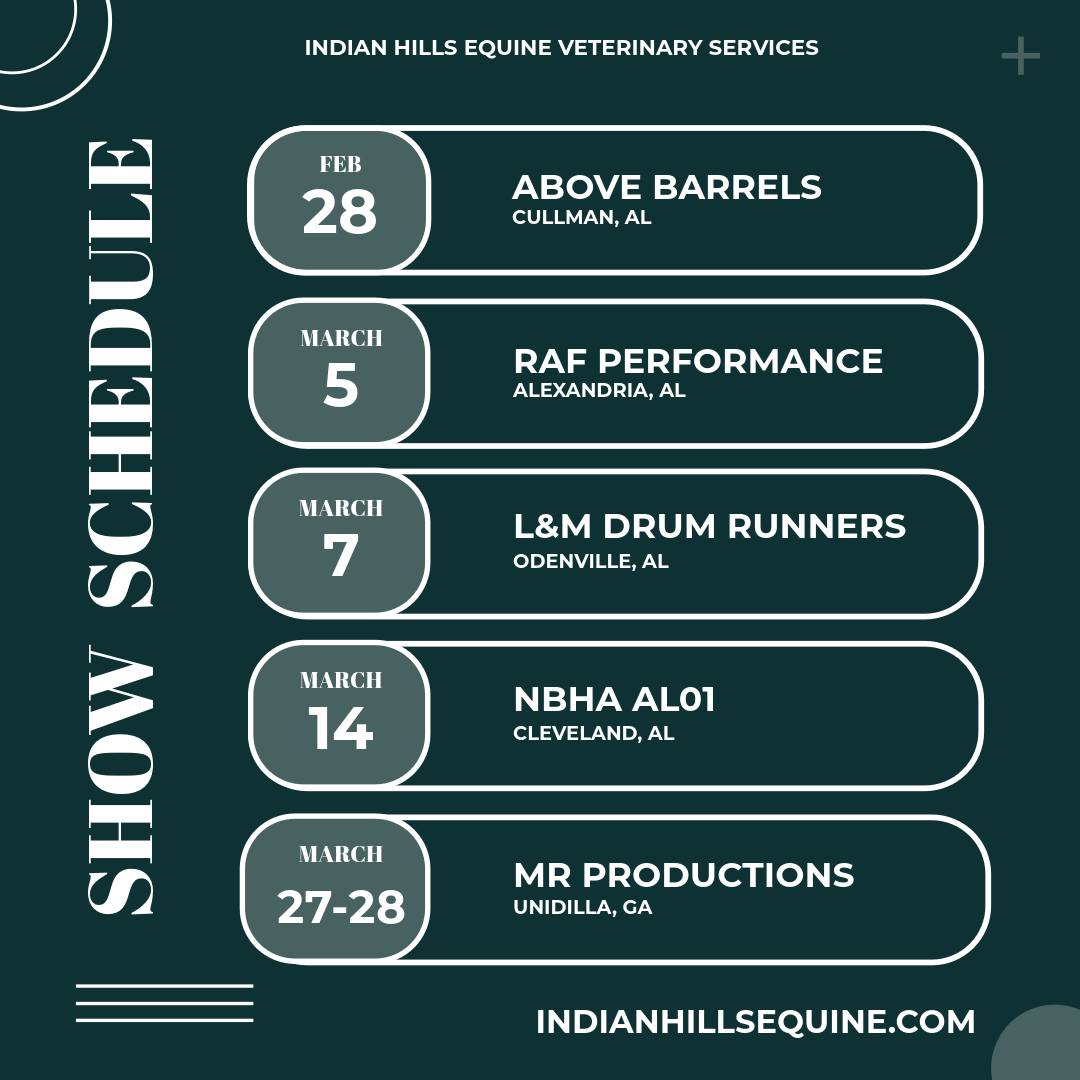 INDIAN HILLS EQUINE VETERINARY SERVICES

SHOW SCHEDULE

FEB
28
ABOVE BARRELS
CULLMAN, AL

MARCH
5
RAF PERFORMANCE
ALEXANDRIA, AL

MARCH
7
L&M DRUM RUNNERS
ODENVILLE, AL

MARCH
14
NBHA AL01
CLEVELAND, AL

MARCH
27-28
MR PRODUCTIONS
UNIDILLA, GA

INDIANHILLSEQUINE.COM